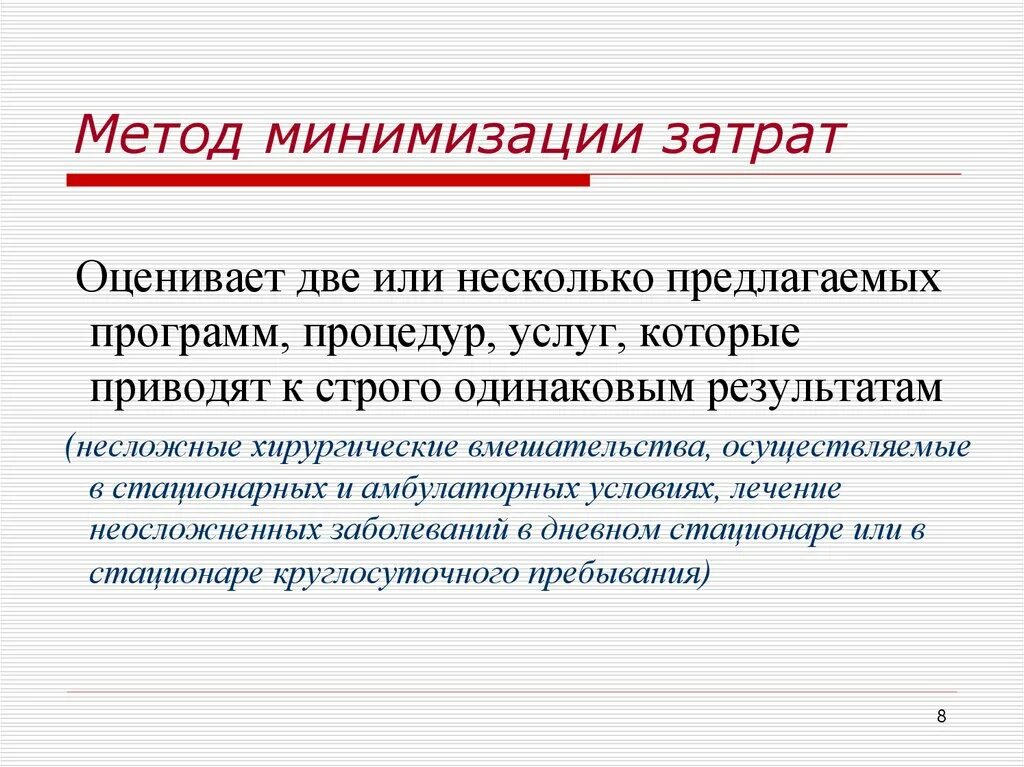 Метод минимизации затрат

Оценивает две или несколько предлагаемых программ, процедур, услуг, которые приводят к строго одинаковым результатам

(несложные хирургические вмешательства, осуществляемые в стационарных и амбулаторных условиях, лечение неосложненных заболеваний в дневном стационаре или в стационаре круглосуточного пребывания)

8